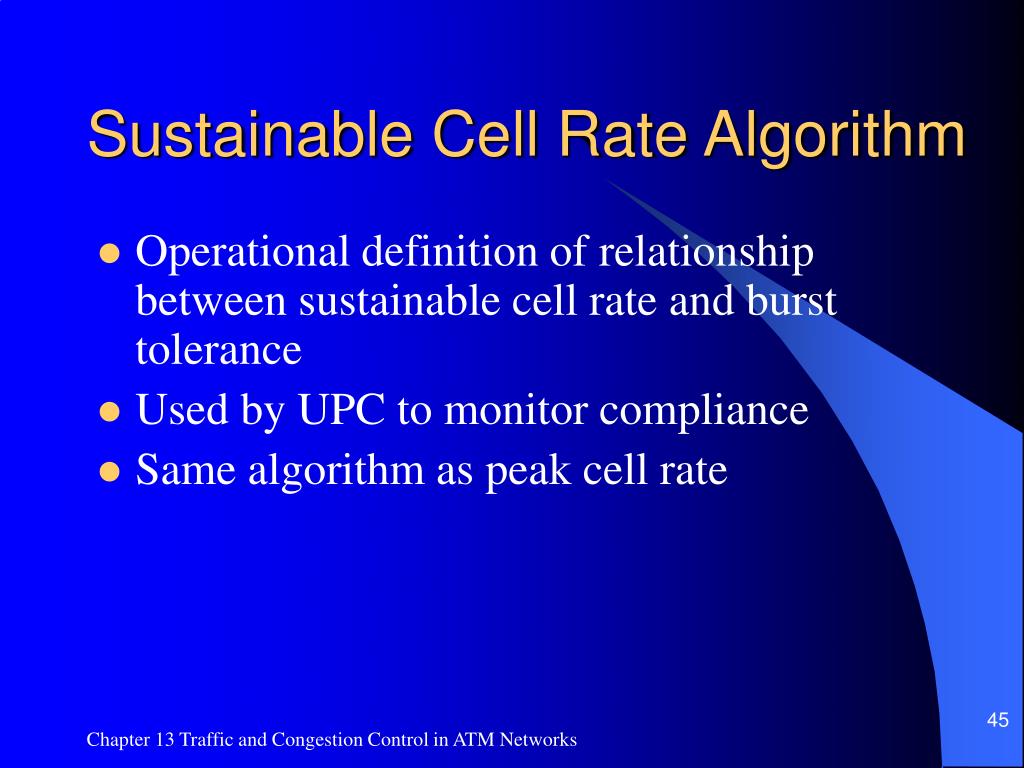 Sustainable Cell Rate Algorithm

- Operational definition of relationship between sustainable cell rate and burst tolerance
- Used by UPC to monitor compliance
- Same algorithm as peak cell rate

45

Chapter 13 Traffic and Congestion Control in ATM Networks